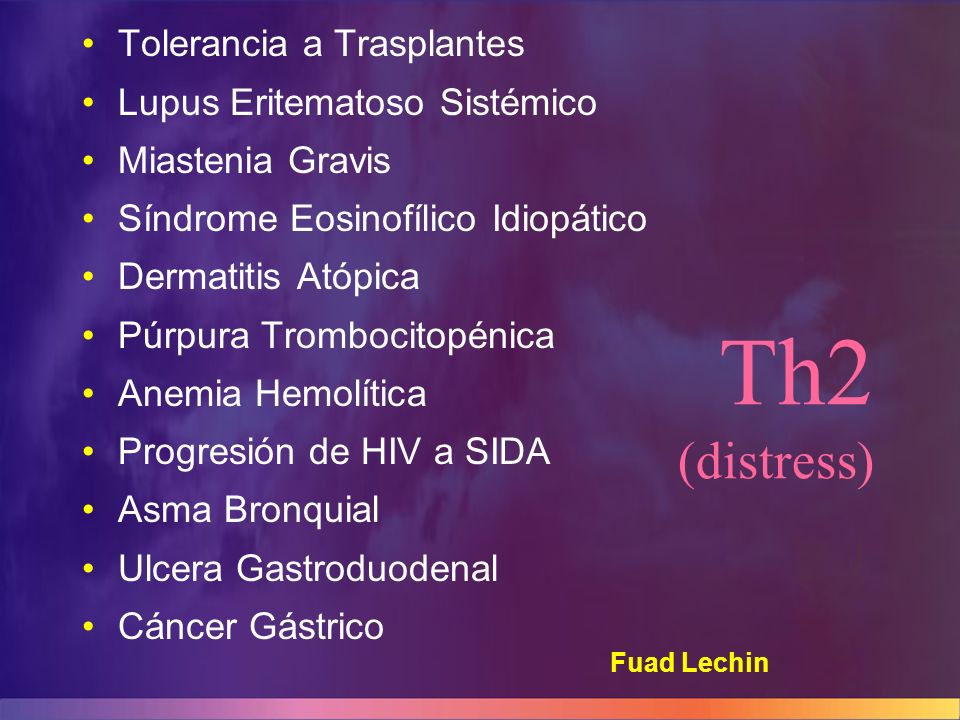 • Tolerancia a Trasplantes
• Lupus Eritematoso Sistémico
• Miastenia Gravis
• Síndrome Eosinofílico Idiopático
• Dermatitis Atópica
• Púrpura Trombocitopénica
• Anemia Hemolítica
• Progresión de HIV a SIDA
• Asma Bronquial
• Ulcera Gastroduodenal
• Cáncer Gástrico

Th2
(distress)

Fuad Lechin